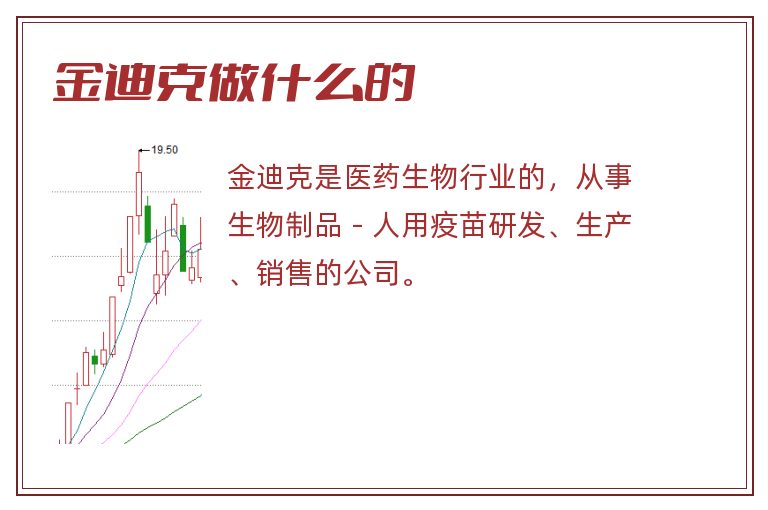 金迪克做什么的

19.50

金迪克是医药生物行业的，从事生物制品 - 人用疫苗研发、生产、销售的公司。